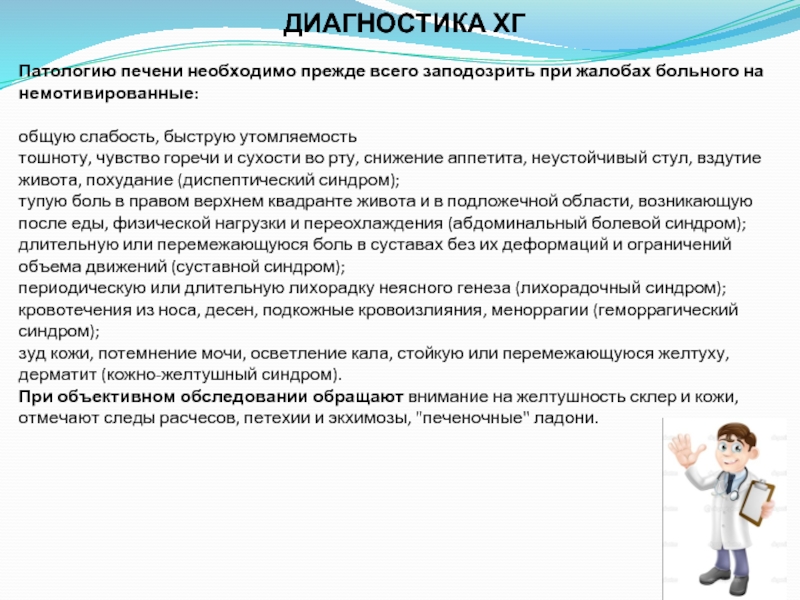 ДИАГНОСТИКА ХГ

Патологию печени необходимо прежде всего заподозрить при жалобах больного на немотивированные:

общую слабость, быструю утомляемость
тошноту, чувство горечи и сухости во рту, снижение аппетита, неустойчивый стул, вздутие живота, похудание (диспептический синдром);
тупую боль в правом верхнем квадранте живота и в подложечной области, возникающую после еды, физической нагрузки и переохлаждения (абдоминальный болевой синдром);
длительную или перемежающуюся боль в суставах без их деформаций и ограничений объема движений (суставной синдром);
периодическую или длительную лихорадку неясного генеза (лихорадочный синдром);
кровотечения из носа, десен, подкожные кровоизлияния, меноррагии (геморрагический синдром);
зуд кожи, потемнение мочи, осветление кала, стойкую или перемежающуюся желтуху, дерматит (кожно-желтушный синдром).
При объективном обследовании обращают внимание на желтушность склер и кожи, отмечают следы расчесов, петехии и экхимозы, "печеночные" ладони.